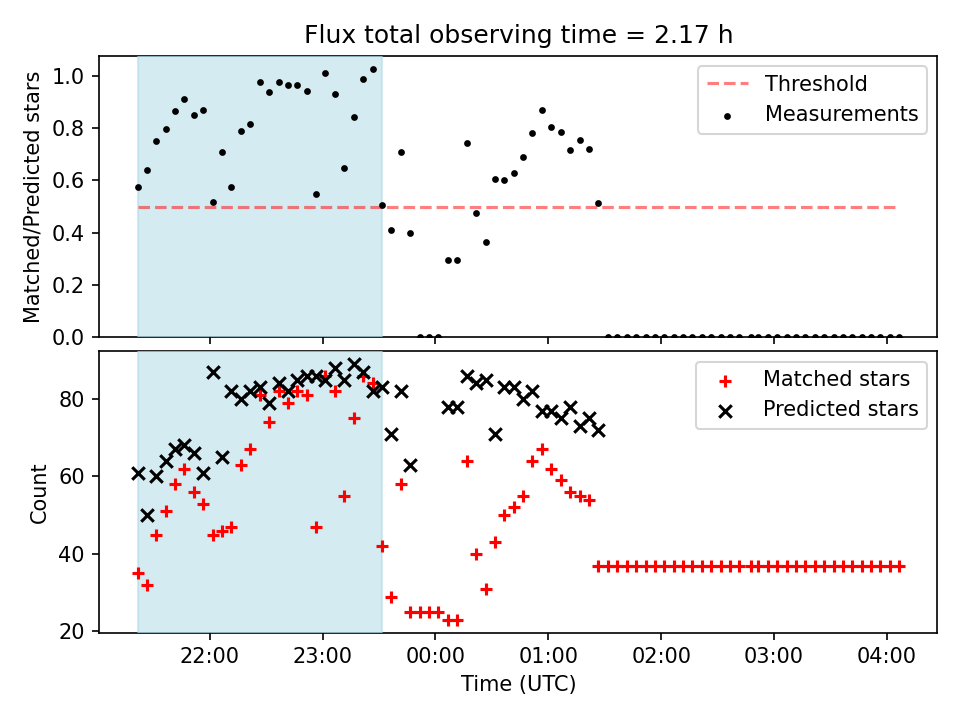 Flux total observing time = 2.17 h

Matched/Predicted stars

1.0
0.8
0.6
0.4
0.2
0.0

Threshold
Measurements

Count

80
60
40
20

Matched stars
Predicted stars

22:00
23:00
00:00
01:00
02:00
03:00
04:00

Time (UTC)